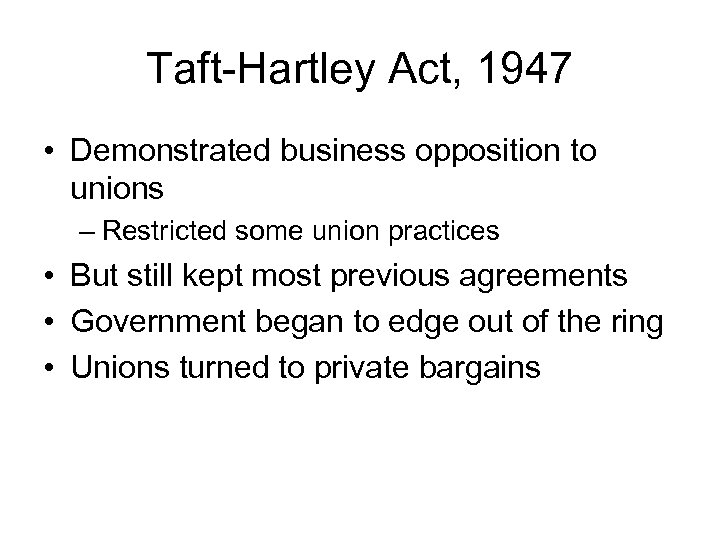 Taft-Hartley Act, 1947

• Demonstrated business opposition to unions
  – Restricted some union practices
• But still kept most previous agreements
• Government began to edge out of the ring
• Unions turned to private bargains